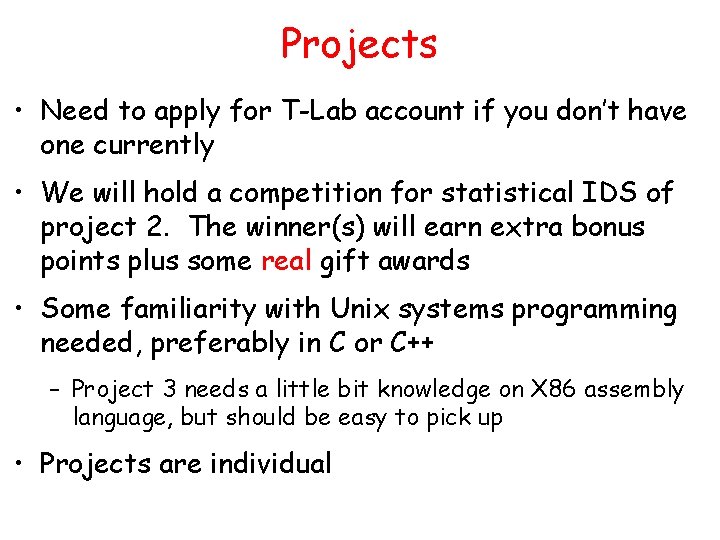 Projects

• Need to apply for T-Lab account if you don't have one currently

• We will hold a competition for statistical IDS of project 2. The winner(s) will earn extra bonus points plus some real gift awards

• Some familiarity with Unix systems programming needed, preferably in C or C++

– Project 3 needs a little bit knowledge on X86 assembly language, but should be easy to pick up

• Projects are individual